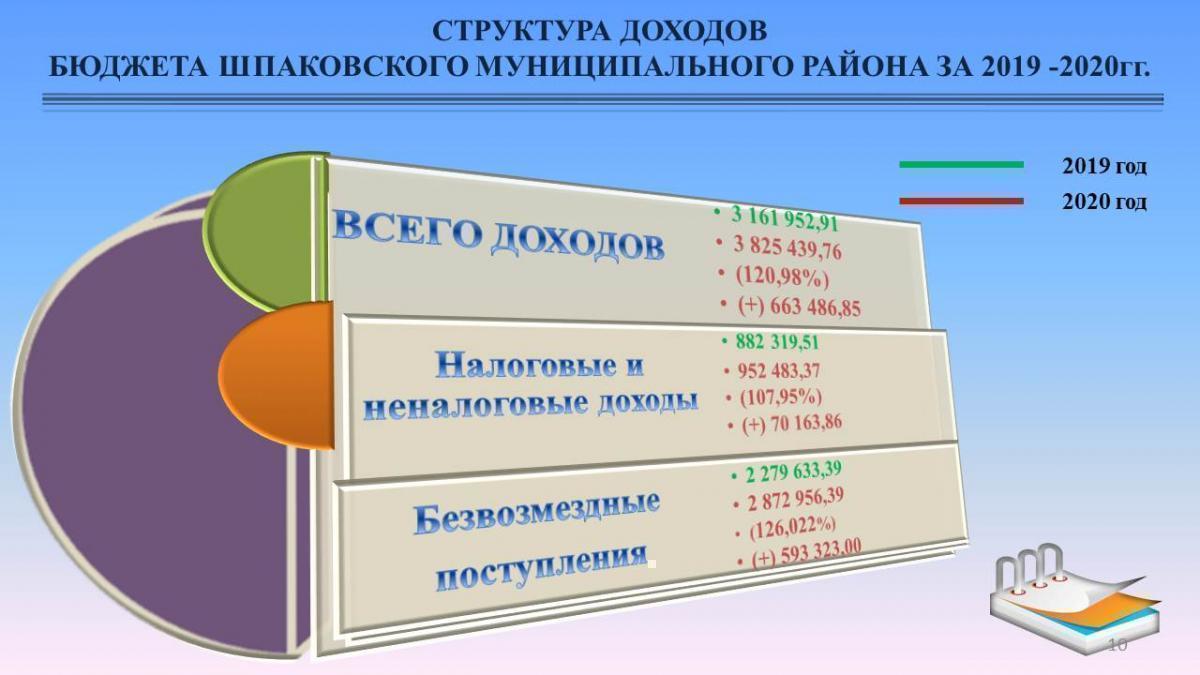 СТРУКТУРА ДОХОДОВ
БЮДЖЕТА ШПАКОВСКОГО МУНИЦИПАЛЬНОГО РАЙОНА ЗА 2019 -2020гг.

2019 год
2020 год

ВСЕГО ДОХОДОВ
• 3 161 952,91
• 3 825 439,76
• (120,98%)
• (+) 663 486,85

Налоговые и неналоговые доходы
• 882 319,51
• 952 483,37
• (107,95%)
• (+) 70 163,86

Безвозмездные поступления
• 2 279 633,39
• 2 872 956,39
• (126,022%)
• (+) 593 323,00

10